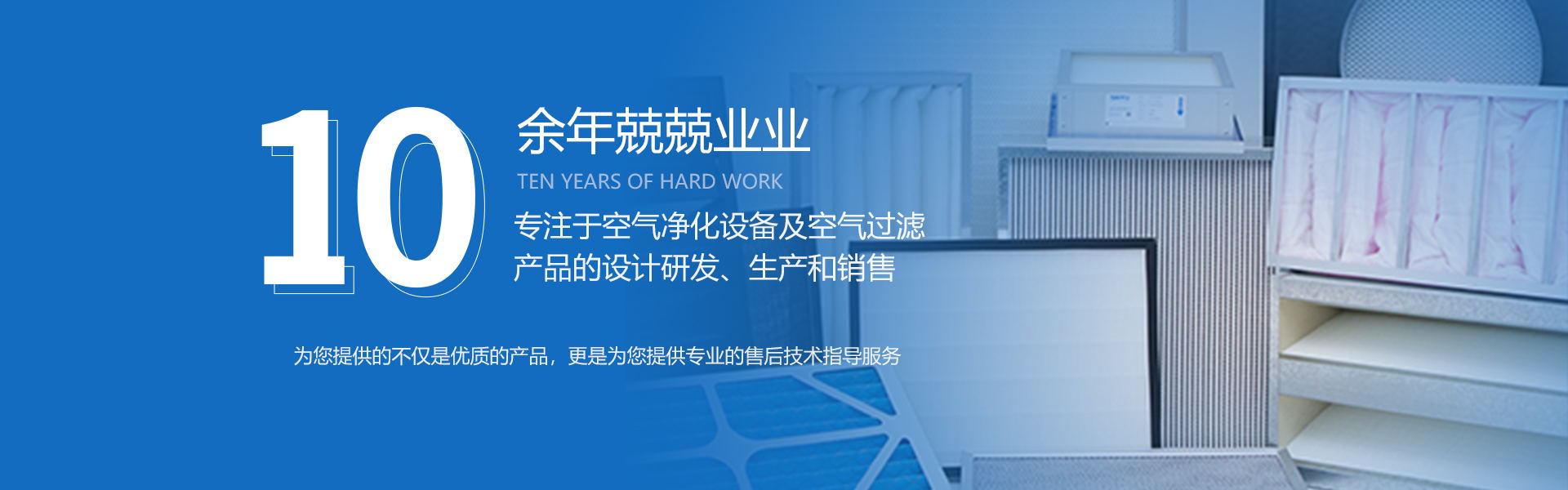 10

余年兢兢业业

TEN YEARS OF HARD WORK

专注于空气净化设备及空气过滤产品的设计研发、生产和销售

为您提供的不仅是优质的产品，更是为您提供专业的售后技术指导服务